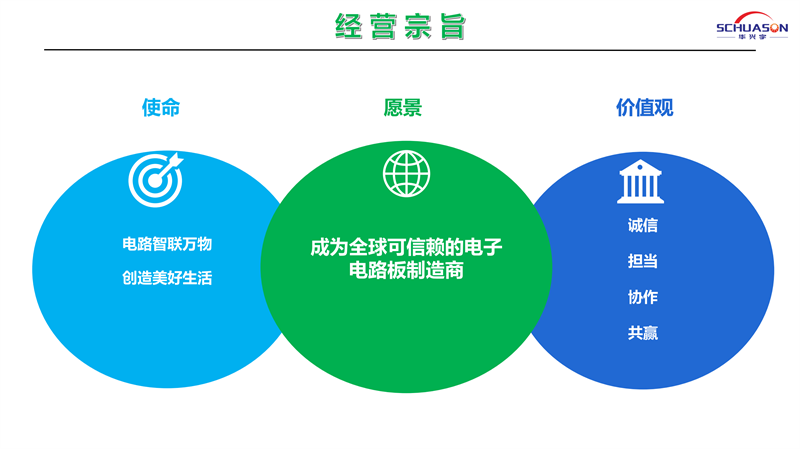 经营宗旨

SCHUASON
华兴宇

使命

电路智联万物
创造美好生活

愿景

成为全球可信赖的电子电路板制造商

价值观

诚信
担当
协作
共赢